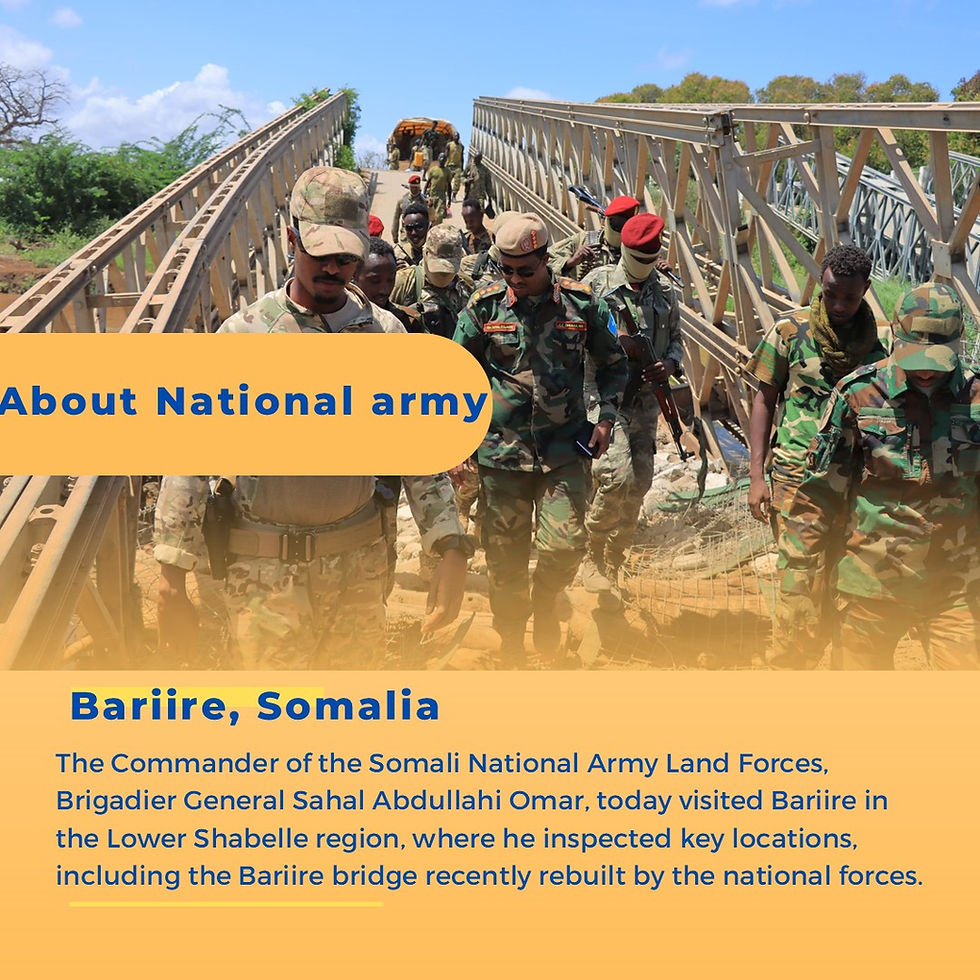 About National army

Bariire, Somalia

The Commander of the Somali National Army Land Forces, Brigadier General Sahal Abdullahi Omar, today visited Bariire in the Lower Shabelle region, where he inspected key locations, including the Bariire bridge recently rebuilt by the national forces.